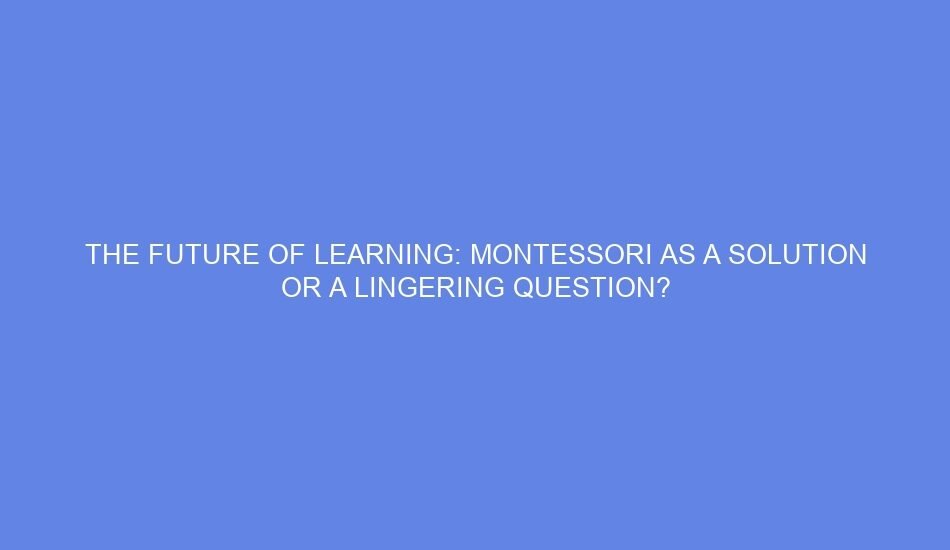 THE FUTURE OF LEARNING: MONTESSORI AS A SOLUTION OR A LINGERING QUESTION?